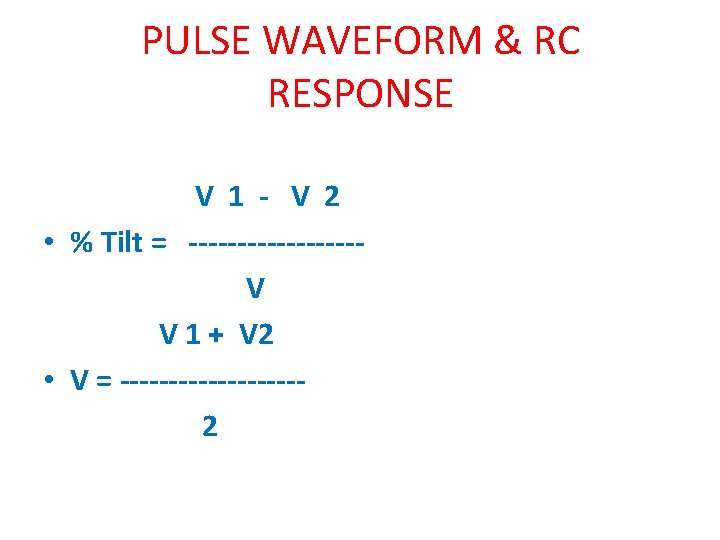 PULSE WAVEFORM & RC RESPONSE

V 1 - V 2
• % Tilt = ------------------
V

V 1 + V2
• V = -------------------
2